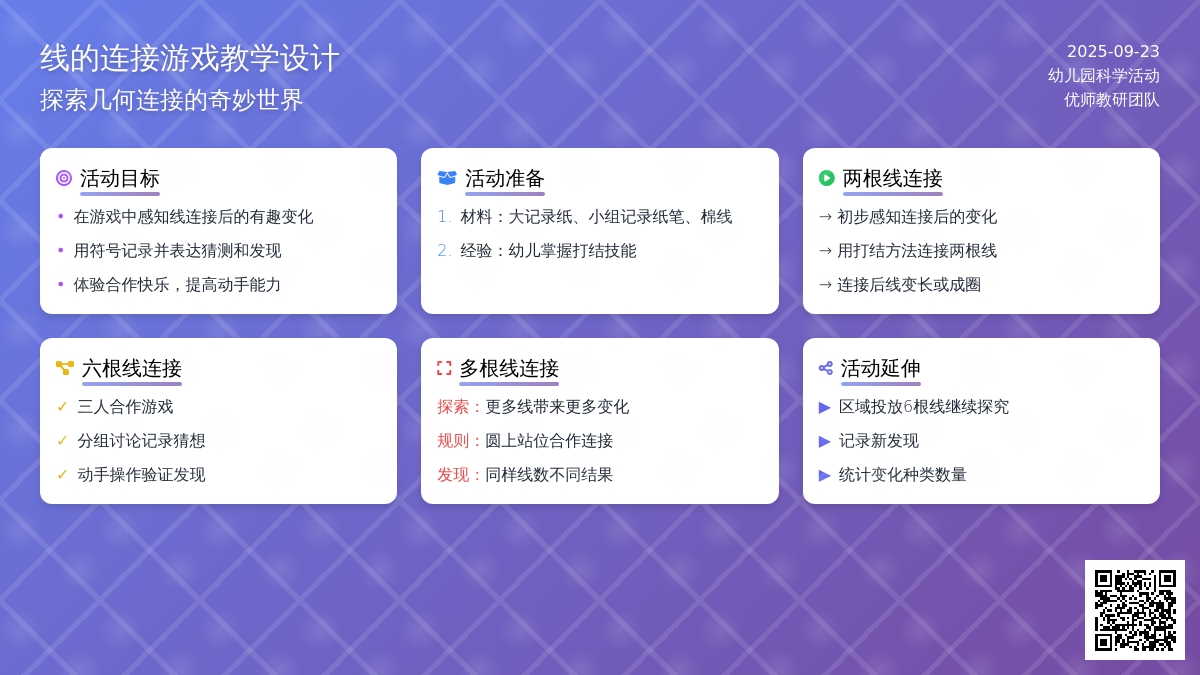 线的连接游戏教学设计
探索几何连接的奇妙世界

2025-09-23
幼儿园科学活动
优师教研团队

活动目标
• 在游戏中感知线连接后的有趣变化
• 用符号记录并表达猜测和发现
• 体验合作快乐，提高动手能力

活动准备
1. 材料：大记录纸、小组记录纸笔、棉线
2. 经验：幼儿掌握打结技能

两根线连接
→ 初步感知连接后的变化
→ 用打结方法连接两根线
→ 连接后线变长或成圈

六根线连接
✓ 三人合作游戏
✓ 分组讨论记录猜想
✓ 动手操作验证发现

多根线连接
探索：更多线带来更多变化
规则：圆上站位合作连接
发现：同样线数不同结果

活动延伸
▶ 区域投放6根线继续探究
▶ 记录新发现
▶ 统计变化种类数量